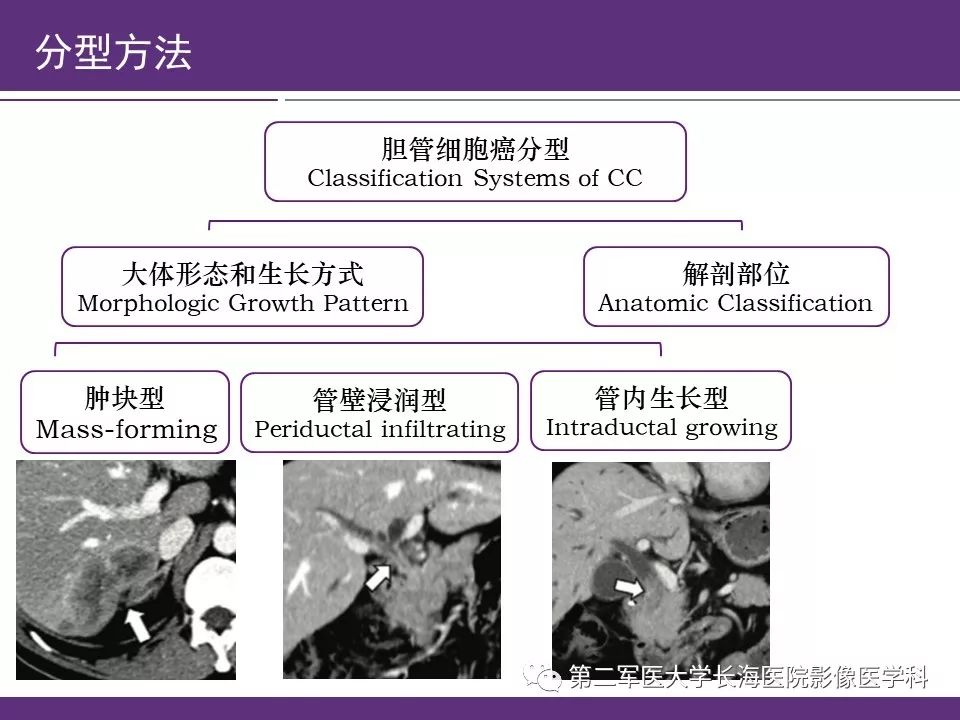 分型方法

胆管细胞癌分型
Classification Systems of CC

大体形态和生长方式
Morphologic Growth Pattern

解剖部位
Anatomic Classification

肿块型
Mass-forming

管壁浸润型
Periductal infiltrating

管内生长型
Intraductal growing

第二军医大学长海医院影像医学科